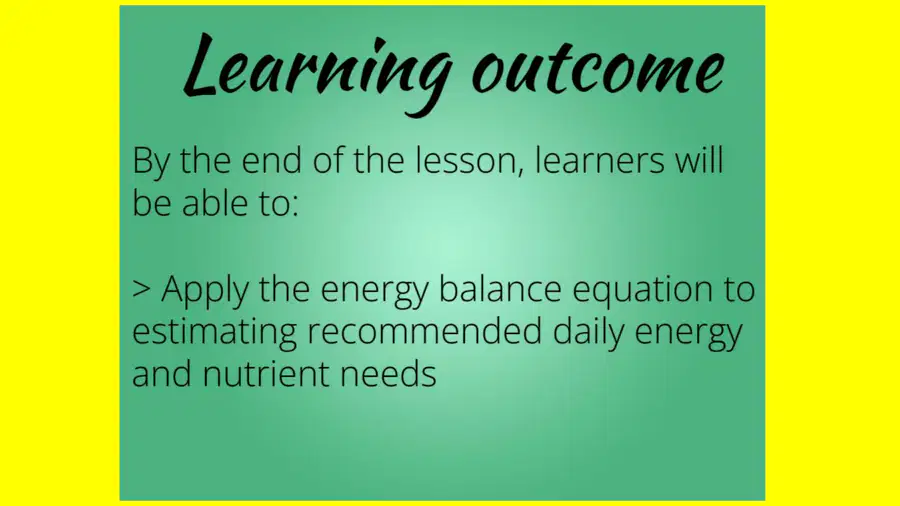 Learning outcome

By the end of the lesson, learners will be able to:

> Apply the energy balance equation to estimating recommended daily energy and nutrient needs